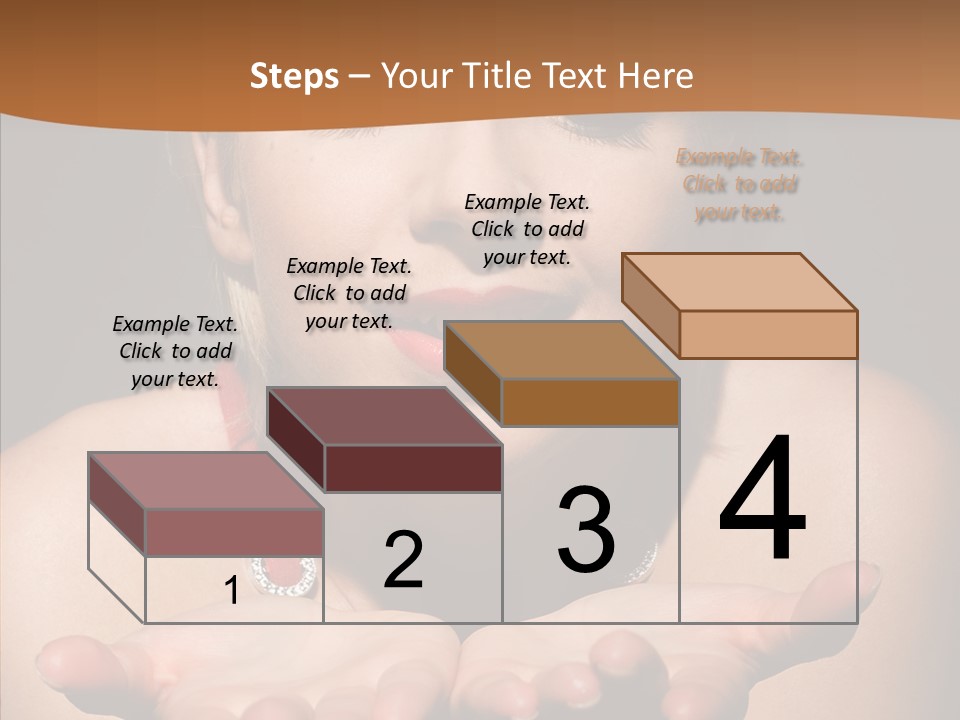 Steps – Your Title Text Here

Example Text. Click to add your text.

Example Text. Click to add your text.

Example Text. Click to add your text.

Example Text. Click to add your text.

1

2

3

4